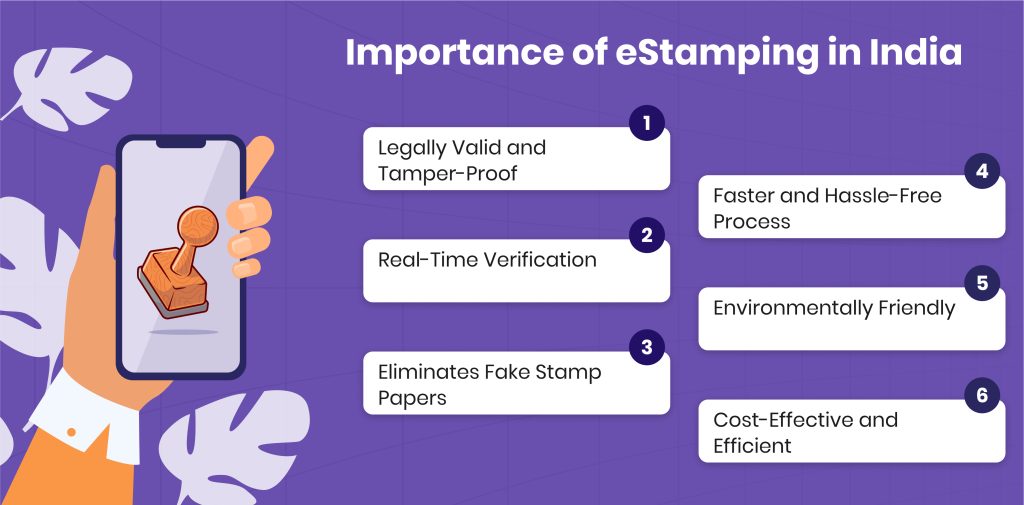 Importance of eStamping in India

1
Legally Valid and Tamper-Proof

2
Real-Time Verification

3
Eliminates Fake Stamp Papers

4
Faster and Hassle-Free Process

5
Environmentally Friendly

6
Cost-Effective and Efficient